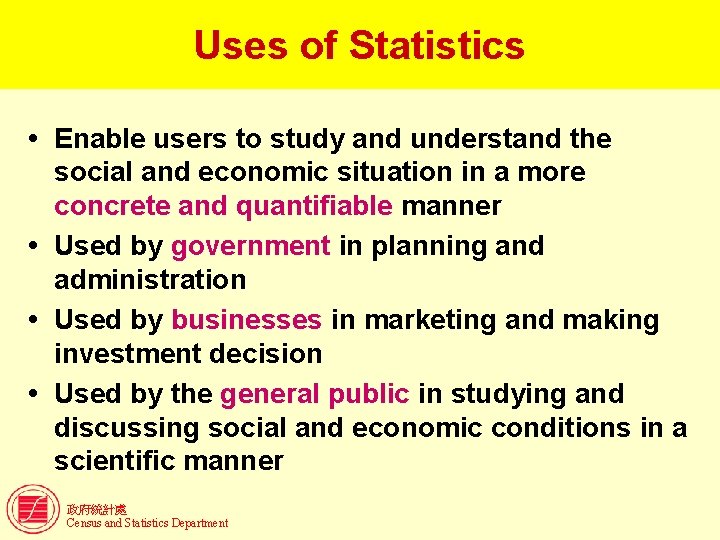 Uses of Statistics

• Enable users to study and understand the social and economic situation in a more concrete and quantifiable manner
• Used by government in planning and administration
• Used by businesses in marketing and making investment decision
• Used by the general public in studying and discussing social and economic conditions in a scientific manner

政府統計處
Census and Statistics Department